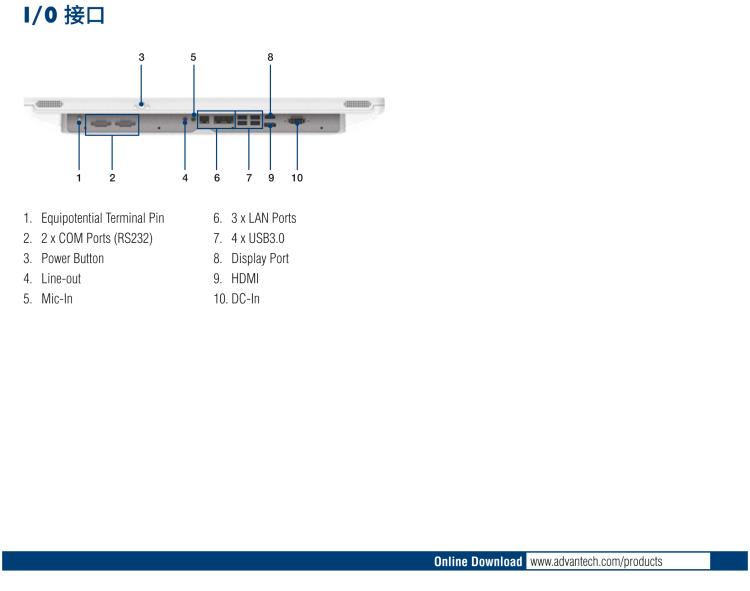 I/O 接口

3 5 8

1 2 4 6 7 9 10

1. Equipotential Terminal Pin
2. 2 x COM Ports (RS232)
3. Power Button
4. Line-out
5. Mic-In

6. 3 x LAN Ports
7. 4 x USB3.0
8. Display Port
9. HDMI
10. DC-In

Online Download www.advantech.com/products